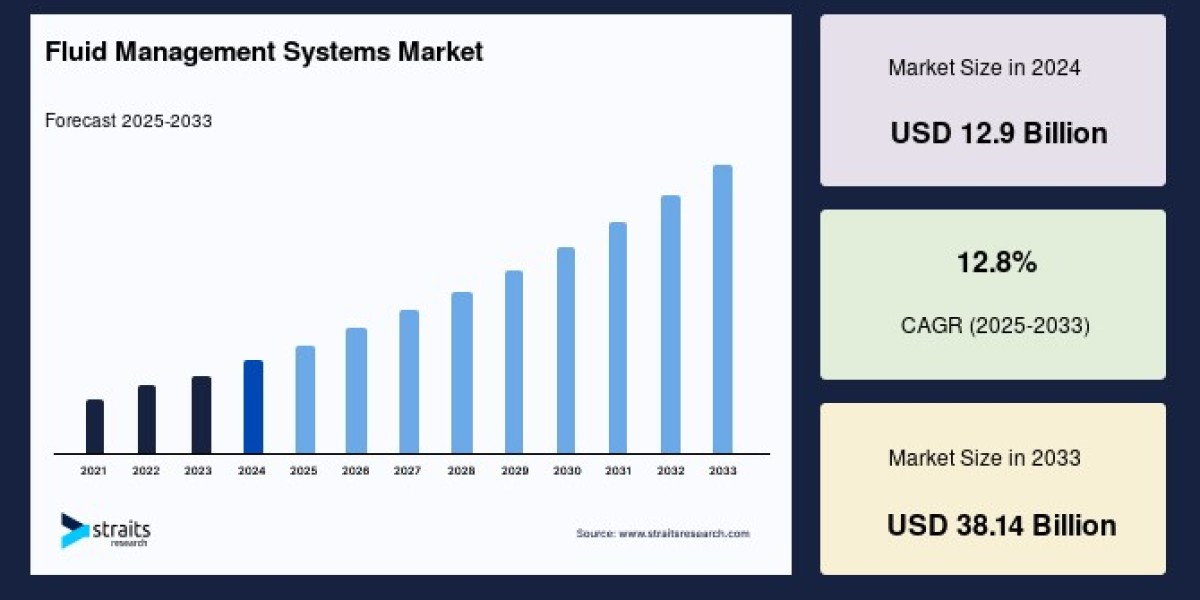 Fluid Management Systems Market

Forecast 2025-2033

2021 2022 2023 2024 2025 2026 2027 2028 2029 2030 2031 2032 2033

straits research

Source: www.straitsresearch.com

Market Size in 2024

USD 12.9 Billion

12.8%

CAGR (2025-2033)

Market Size in 2033

USD 38.14 Billion